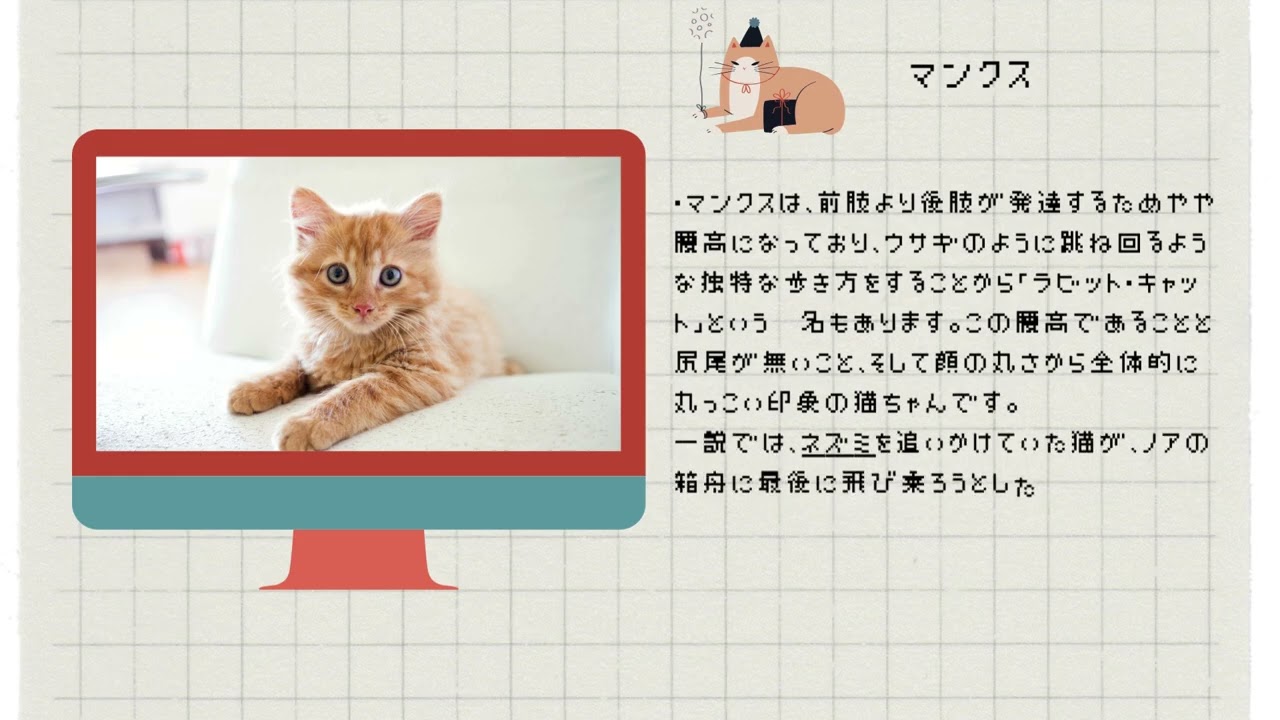 マンクス

・マンクスは、前肢より後肢が発達するためやや腰高になっており、ウサギのように跳ね回るような独特な歩き方をすることから「ラビット・キャット」という　名もあります。この腰高であることと尻尾が無いこと、そして顔の丸さから全体的に丸っこい印象の猫ちゃんです。
一説では、ネズミを追いかけていた猫が、ノアの箱舟に最後に飛び乗ろうとした